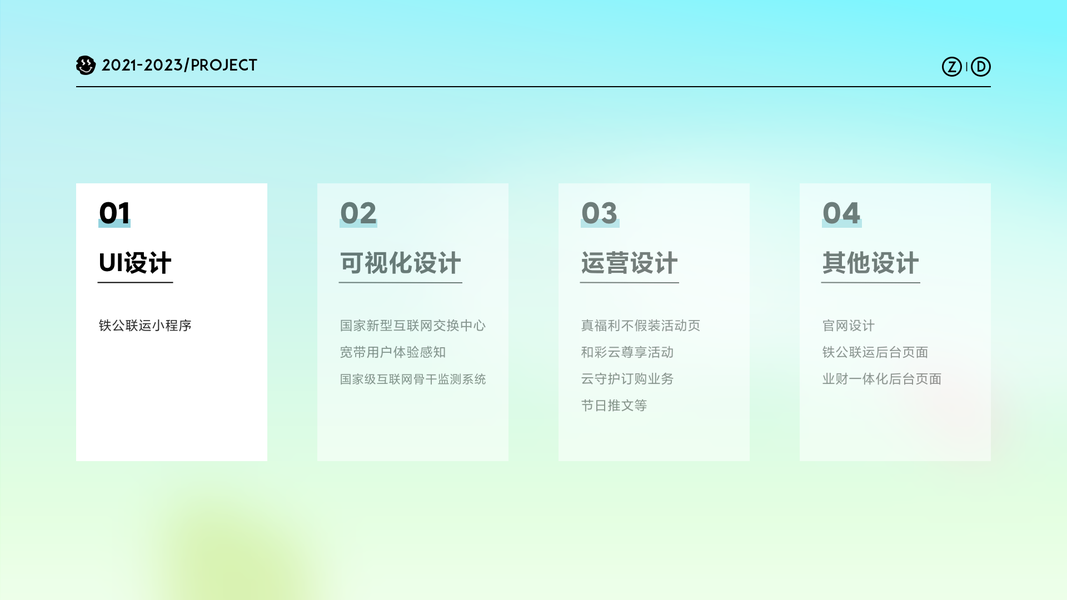 2021-2023/PROJECT

Z D

01
UI设计
铁公联运小程序

02
可视化设计
国家新型互联网交换中心
宽带用户体验感知
国家级互联网骨干监测系统

03
运营设计
真福利不假装活动页
和彩云尊享活动
云守护订购业务
节日推文等

04
其他设计
官网设计
铁公联运后台页面
业财一体化后台页面